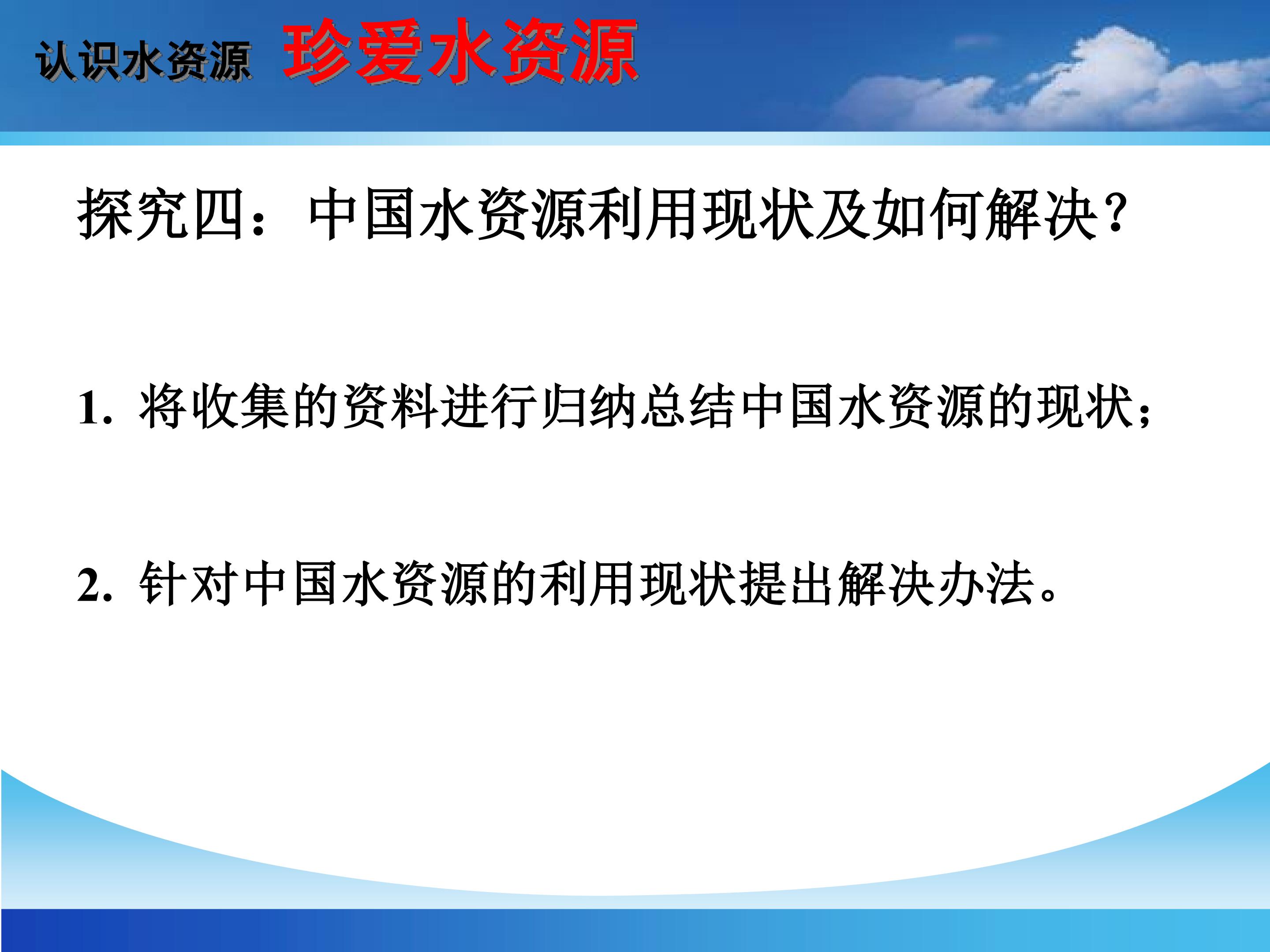 认识水资源 珍爱水资源

探究四：中国水资源利用现状及如何解决？

1. 将收集的资料进行归纳总结中国水资源的现状；

2. 针对中国水资源的利用现状提出解决办法。